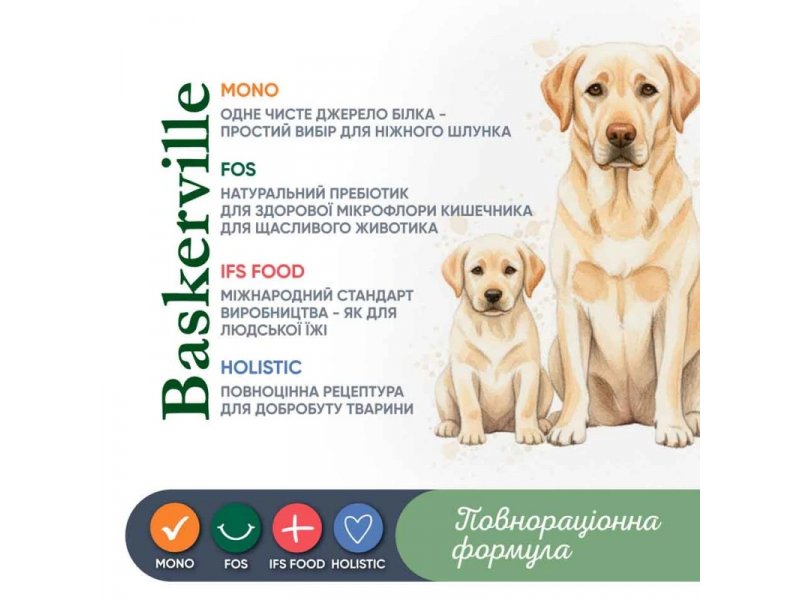 Baskerville

MONO
ОДНЕ ЧИСТЕ ДЖЕРЕЛО БІЛКА – ПРОСТИЙ ВИБІР ДЛЯ НІЖНОГО ШЛУНКА

FOS
НАТУРАЛЬНИЙ ПРЕБІОТИК ДЛЯ ЗДОРОВОЇ МІКРОФЛОРИ КИШЕЧНИКА ДЛЯ ЩАСЛИВОГО ЖИВОТИКА

IFS FOOD
МІЖНАРОДНИЙ СТАНДАРТ ВИРОБНИЦТВА - ЯК ДЛЯ ЛЮДСЬКОЇ ЇЖІ

HOLISTIC
ПОВНОЦІННА РЕЦЕПТУРА ДЛЯ ДОБРОБУТУ ТВАРИНИ

MONO FOS IFS FOOD HOLISTIC

Повнораціонна формула